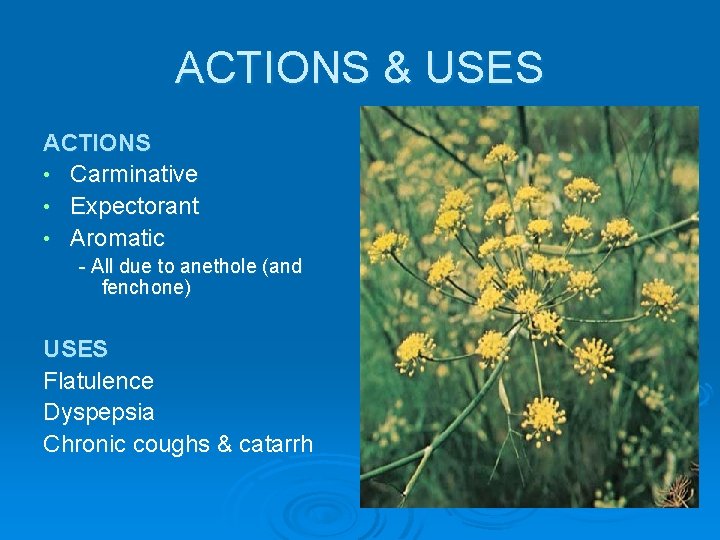 ACTIONS & USES

ACTIONS
• Carminative
• Expectorant
• Aromatic
- All due to anethole (and fenchone)

USES
Flatulence
Dyspepsia
Chronic coughs & catarrh